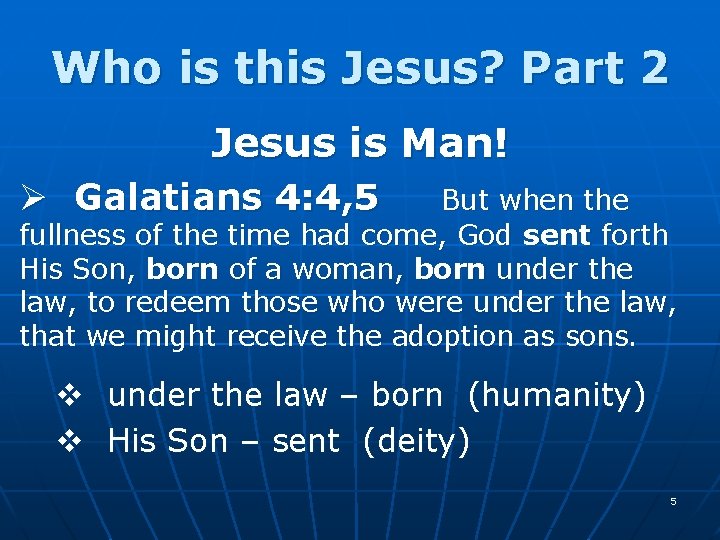 Who is this Jesus? Part 2

Jesus is Man!

➢ Galatians 4:4,5 But when the fullness of the time had come, God sent forth His Son, born of a woman, born under the law, to redeem those who were under the law, that we might receive the adoption as sons.

❖ under the law – born (humanity)
❖ His Son – sent (deity)

5